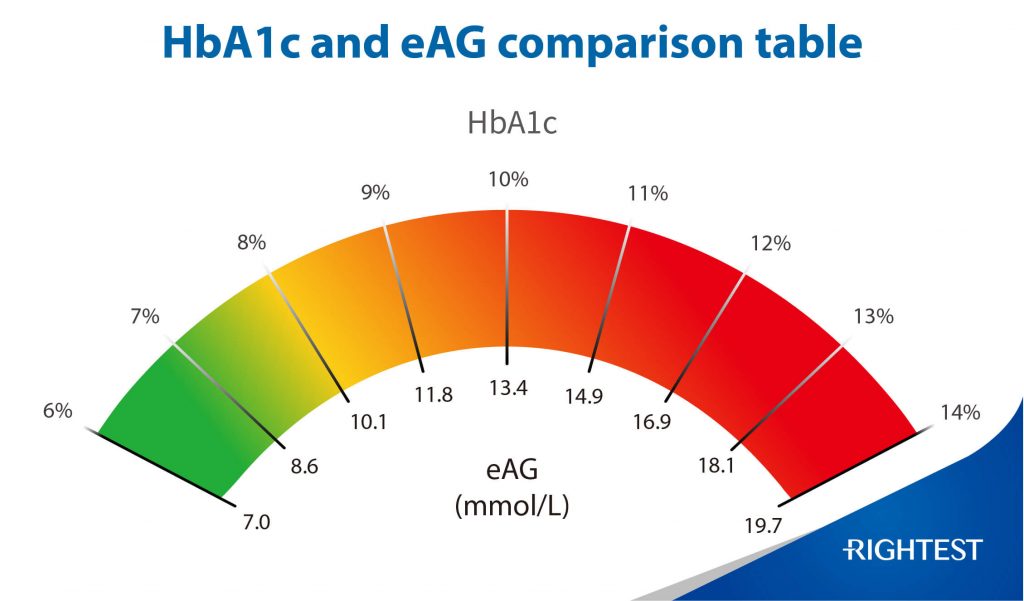 HbA1c and eAG comparison table

HbA1c

6%
7%
8%
9%
10%
11%
12%
13%
14%

7.0
8.6
10.1
11.8
13.4
14.9
16.9
18.1
19.7

eAG
(mmol/L)

RIGHTEST